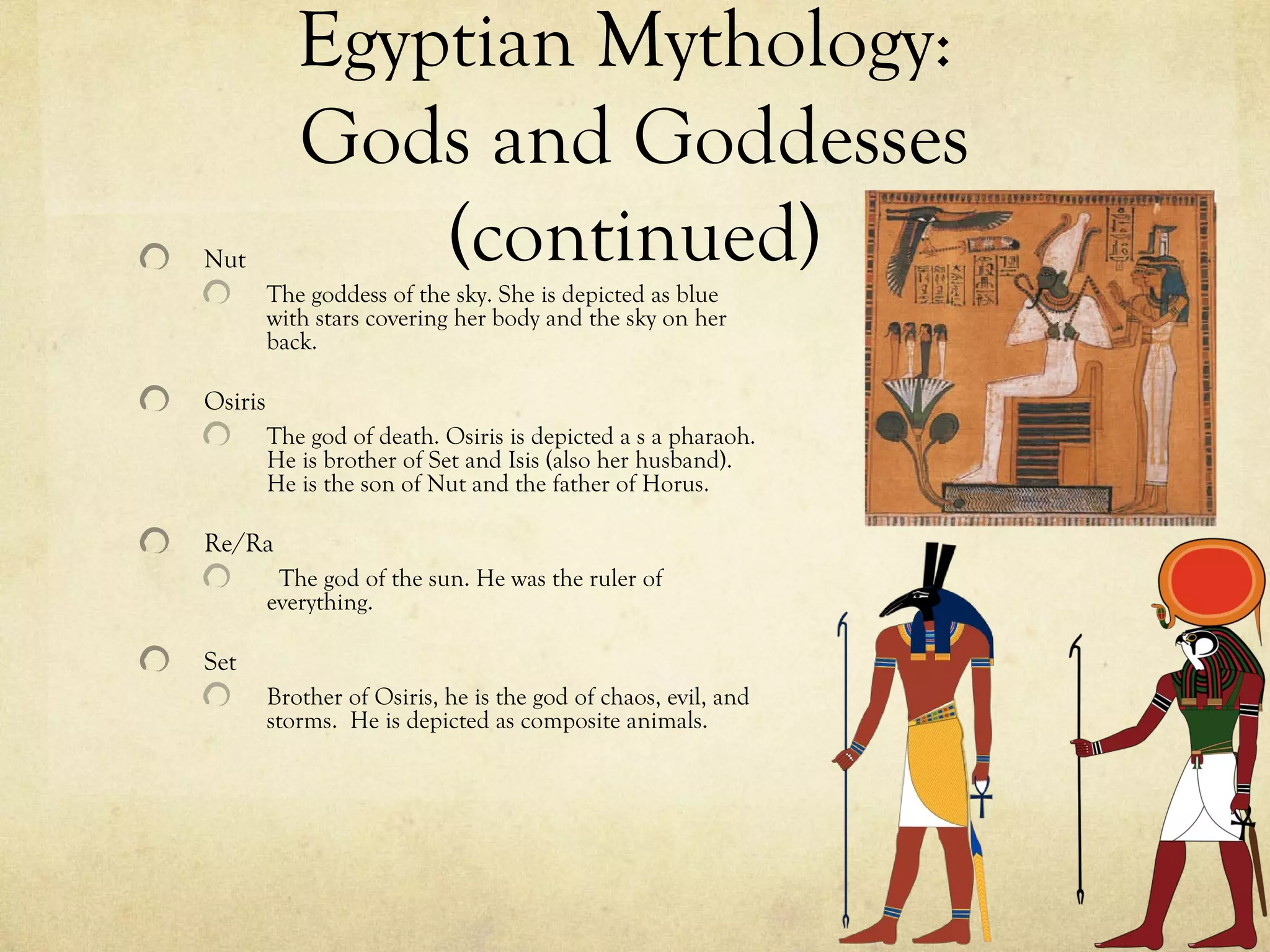 Egyptian Mythology: Gods and Goddesses (continued)

Nut

The goddess of the sky. She is depicted as blue with stars covering her body and the sky on her back.

Osiris

The god of death. Osiris is depicted a s a pharaoh. He is brother of Set and Isis (also her husband). He is the son of Nut and the father of Horus.

Re/Ra

The god of the sun. He was the ruler of everything.

Set

Brother of Osiris, he is the god of chaos, evil, and storms. He is depicted as composite animals.